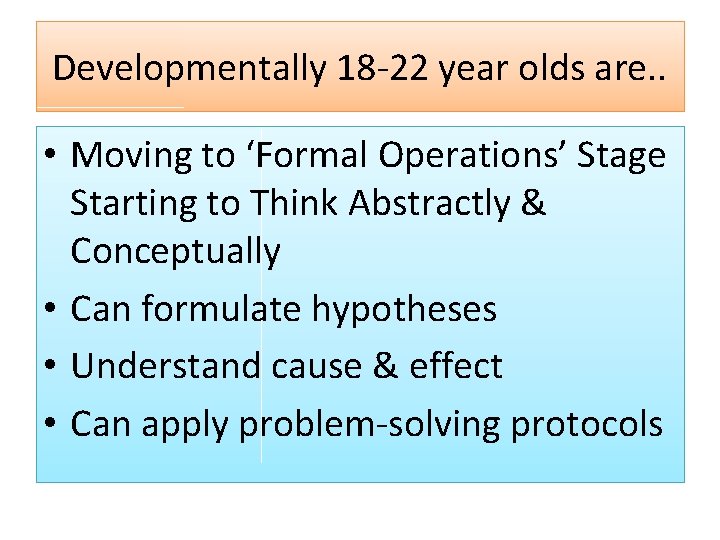 Developmentally 18-22 year olds are..

• Moving to ‘Formal Operations’ Stage Starting to Think Abstractly & Conceptually
• Can formulate hypotheses
• Understand cause & effect
• Can apply problem-solving protocols